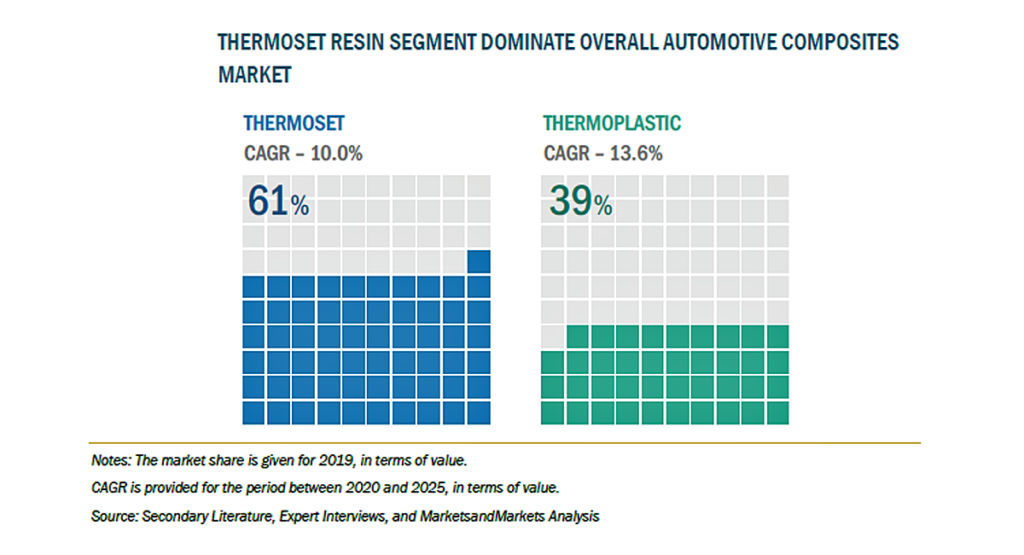 THERMOSET RESIN SEGMENT DOMINATE OVERALL AUTOMOTIVE COMPOSITES MARKET

THERMOSET
CAGR – 10.0%
61%

THERMOPLASTIC
CAGR – 13.6%
39%

Notes: The market share is given for 2019, in terms of value.
CAGR is provided for the period between 2020 and 2025, in terms of value.
Source: Secondary Literature, Expert Interviews, and MarketsandMarkets Analysis